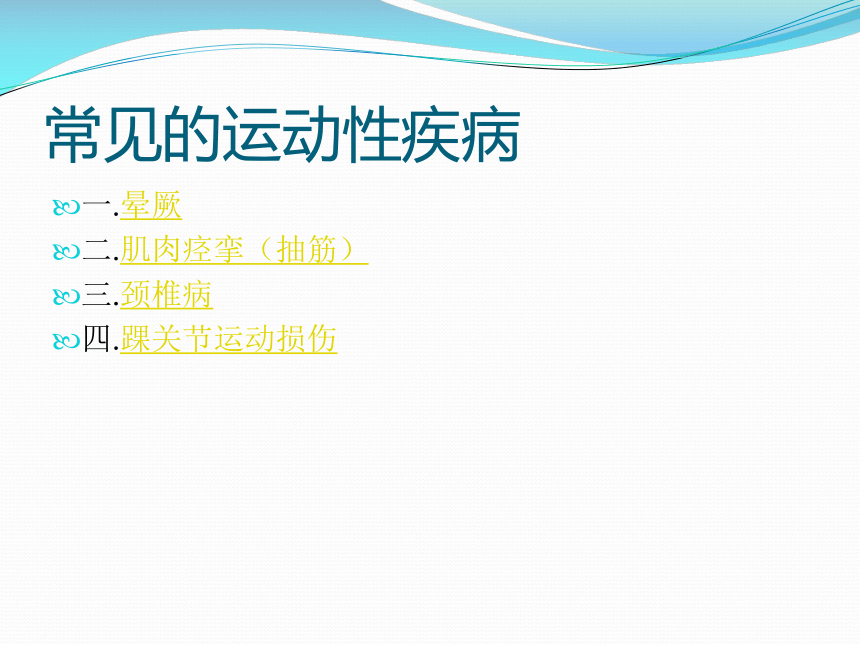 常见的运动性疾病

一.晕厥

二.肌肉痉挛（抽筋）

三.颈椎病

四.踝关节运动损伤